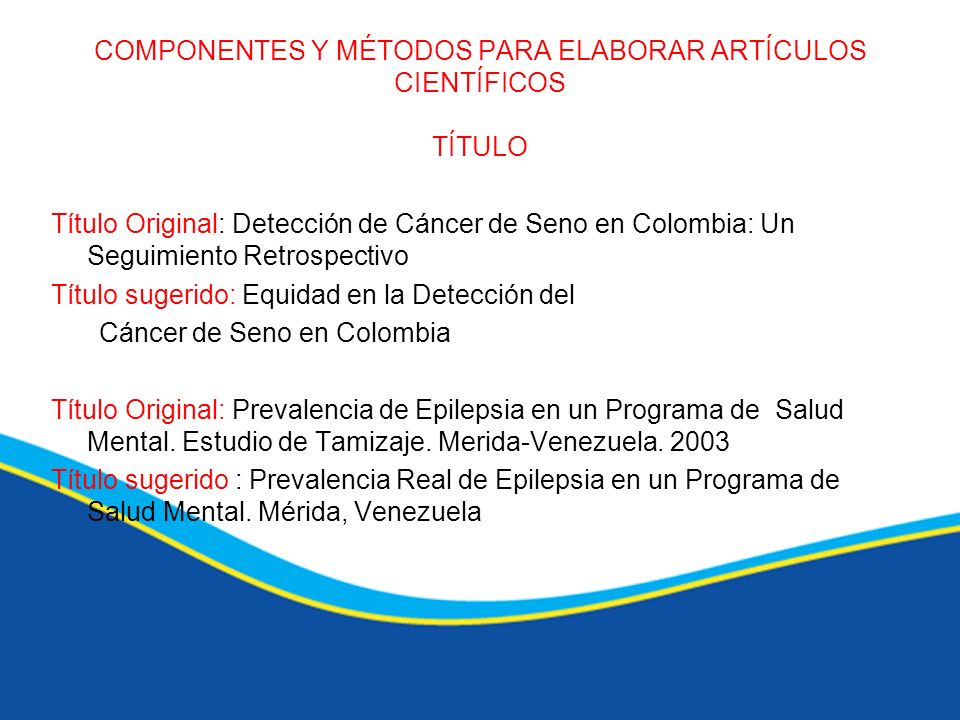 COMPONENTES Y MÉTODOS PARA ELABORAR ARTÍCULOS CIENTÍFICOS

TÍTULO

Título Original: Detección de Cáncer de Seno en Colombia: Un Seguimiento Retrospectivo

Título sugerido: Equidad en la Detección del Cáncer de Seno en Colombia

Título Original: Prevalencia de Epilepsia en un Programa de Salud Mental. Estudio de Tamizaje. Merida-Venezuela. 2003

Título sugerido : Prevalencia Real de Epilepsia en un Programa de Salud Mental. Mérida, Venezuela